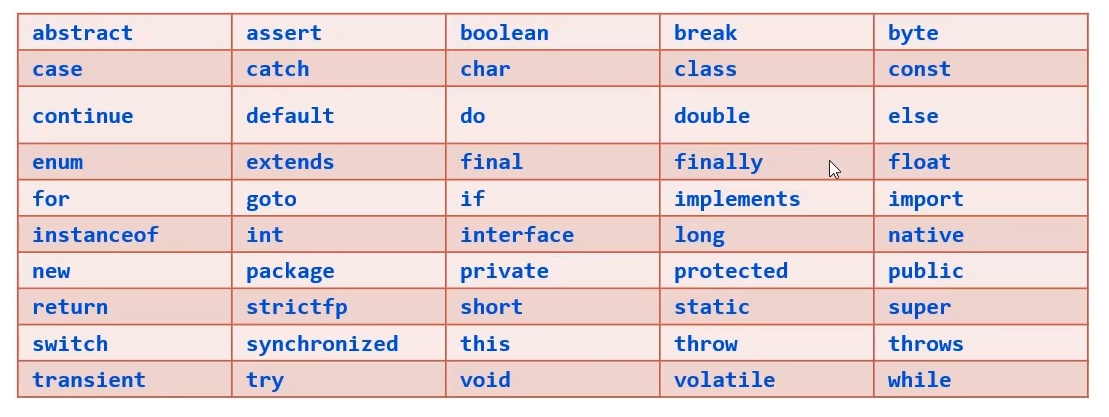 | abstract | assert | boolean | break | byte |
|---|---|---|---|---|
| case | catch | char | class | const |
| continue | default | do | double | else |
| enum | extends | final | finally | float |
| for | goto | if | implements | import |
| instanceof | int | interface | long | native |
| new | package | private | protected | public |
| return | strictfp | short | static | super |
| switch | synchronized | this | throw | throws |
| transient | try | void | volatile | while |